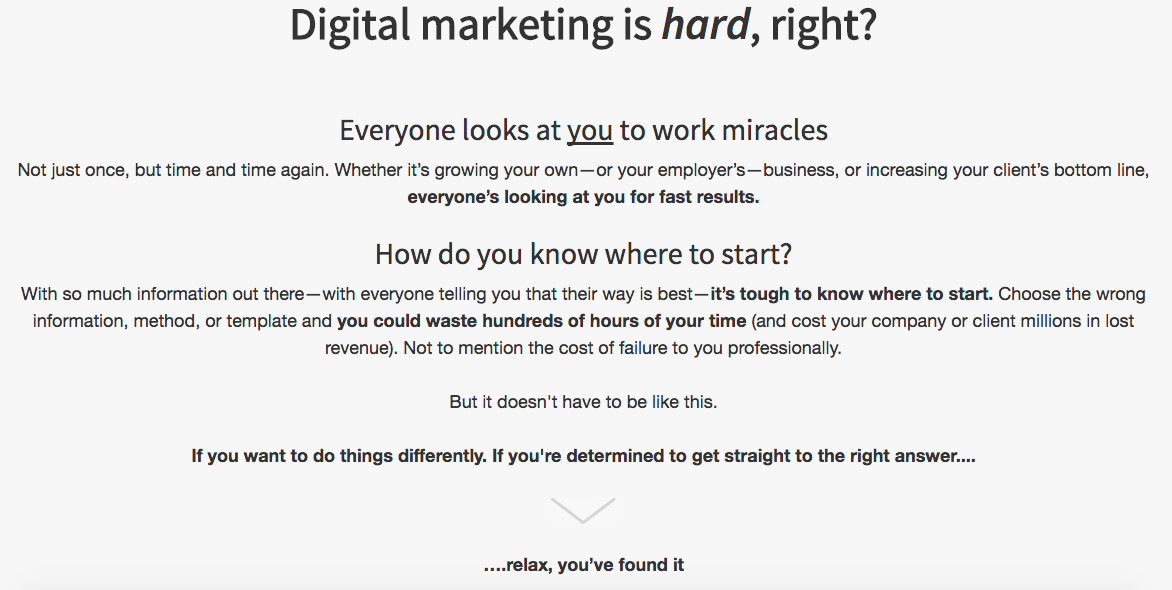 Digital marketing is hard, right?

Everyone looks at you to work miracles

Not just once, but time and time again. Whether it's growing your own—or your employer's—business, or increasing your client's bottom line, everyone's looking at you for fast results.

How do you know where to start?

With so much information out there—with everyone telling you that their way is best—it's tough to know where to start. Choose the wrong information, method, or template and you could waste hundreds of hours of your time (and cost your company or client millions in lost revenue). Not to mention the cost of failure to you professionally.

But it doesn't have to be like this.

If you want to do things differently. If you're determined to get straight to the right answer....

....relax, you've found it